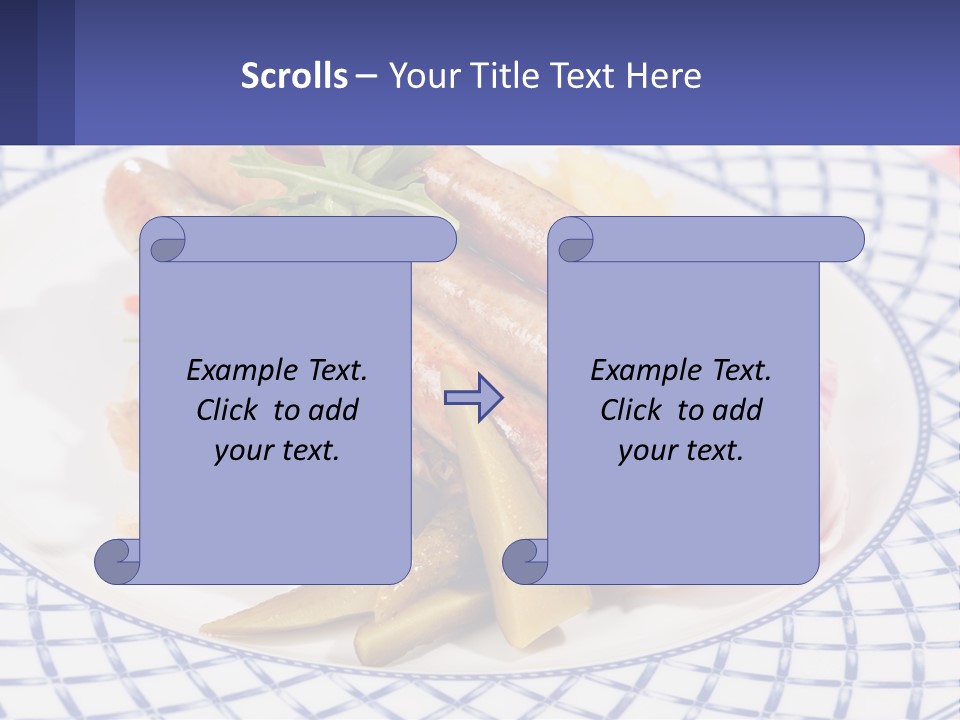 Scrolls – Your Title Text Here

Example Text. Click to add your text.

Example Text. Click to add your text.